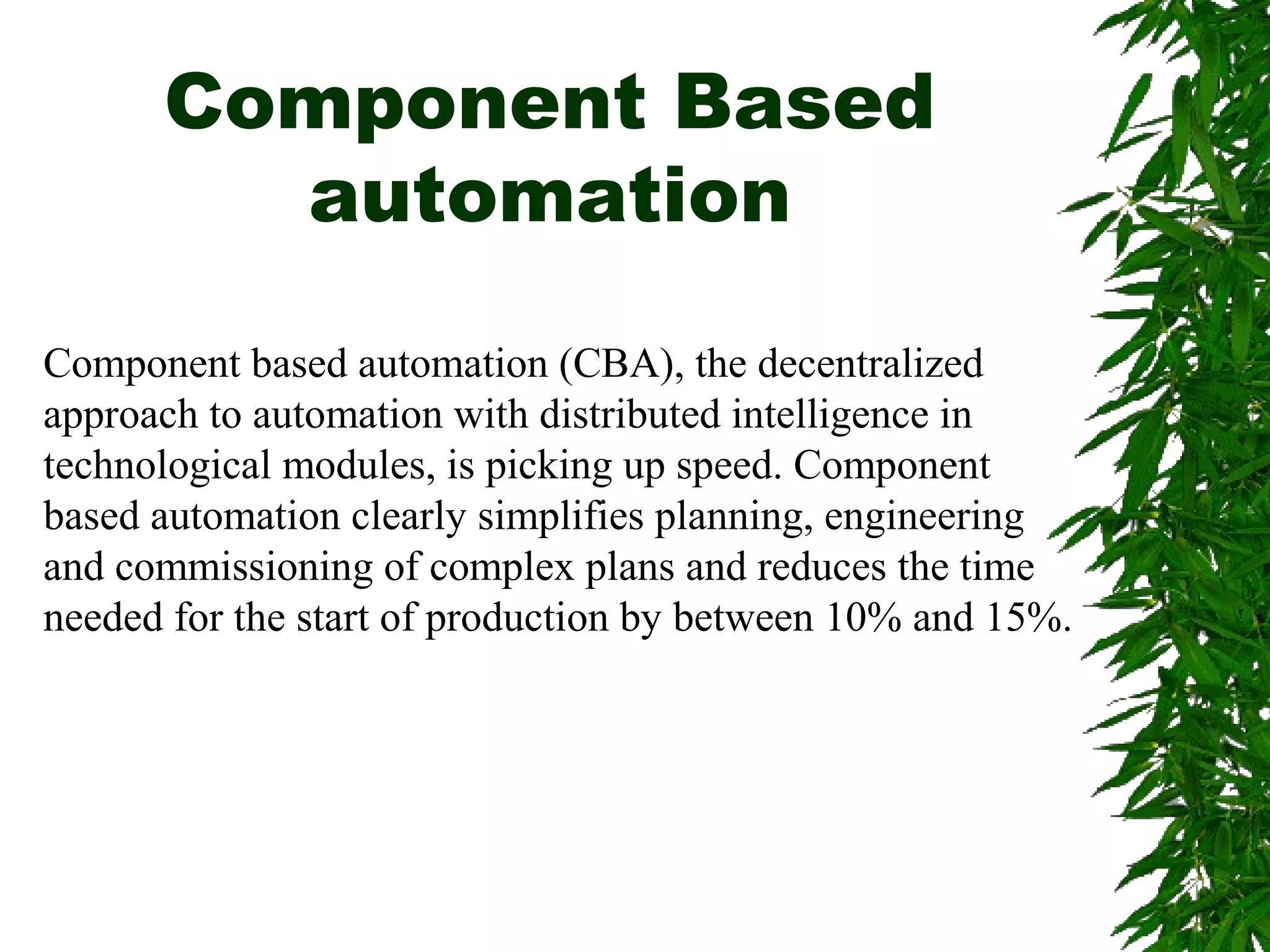 Component Based automation

Component based automation (CBA), the decentralized approach to automation with distributed intelligence in technological modules, is picking up speed. Component based automation clearly simplifies planning, engineering and commissioning of complex plans and reduces the time needed for the start of production by between 10% and 15%.